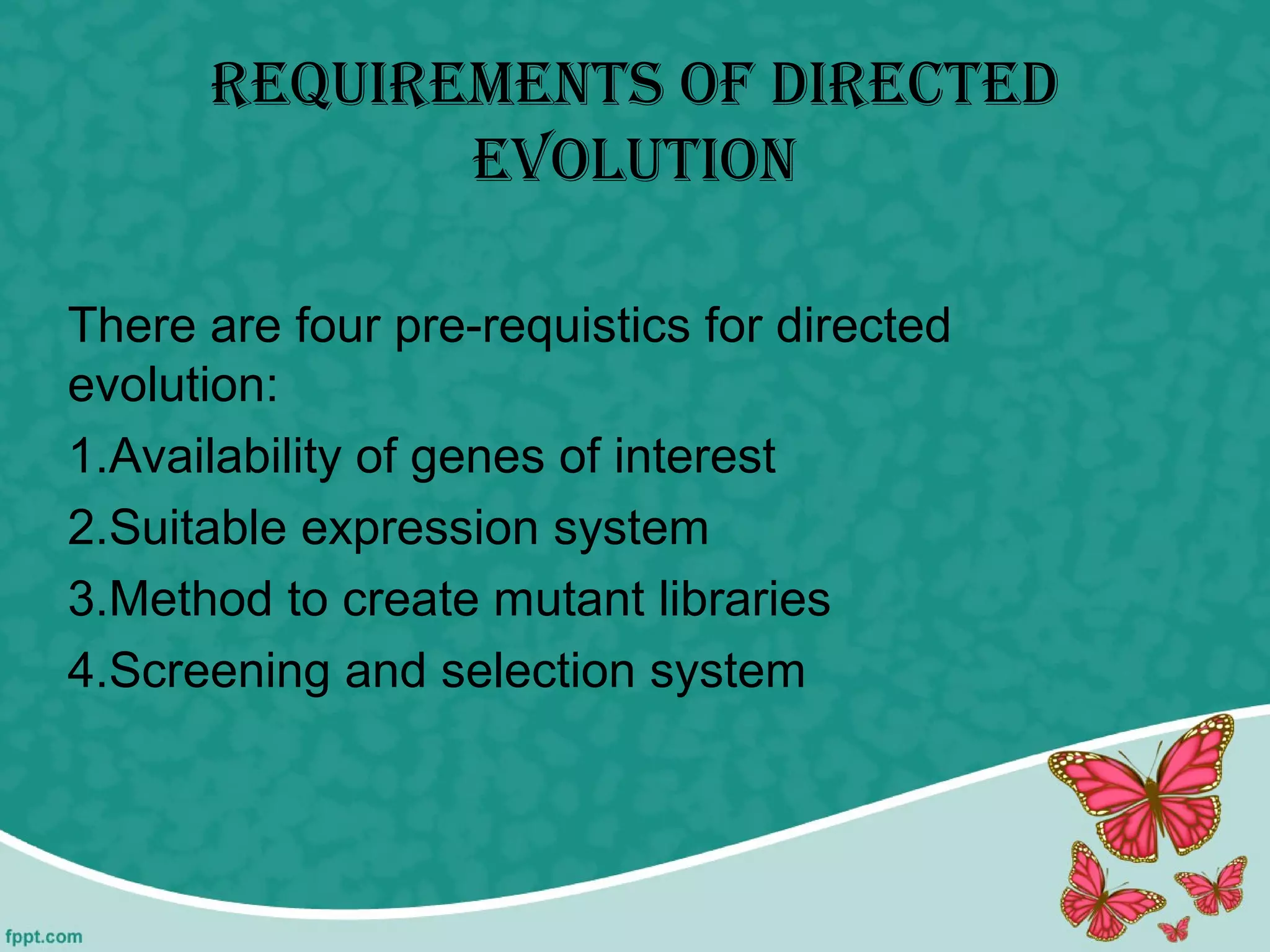 REQUIREMENTS OF DIRECTED EVOLUTION

There are four pre-requistics for directed evolution:

1.Availability of genes of interest

2.Suitable expression system

3.Method to create mutant libraries

4.Screening and selection system

fppt.com